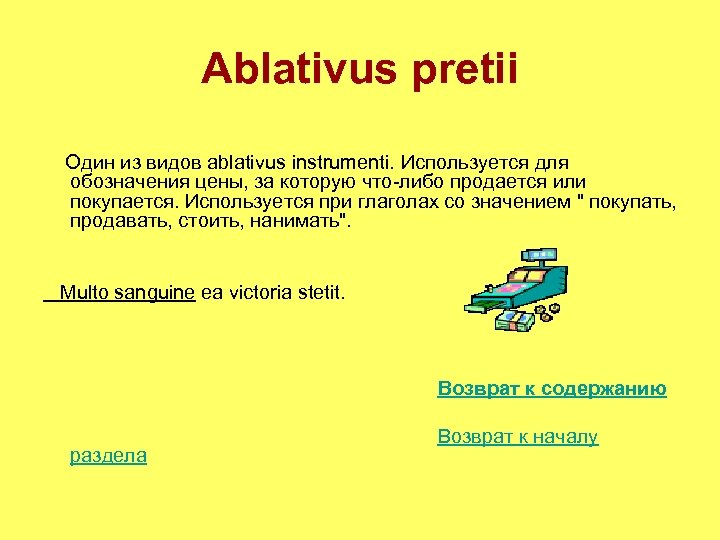 Ablativus pretii

Один из видов ablativus instrumenti. Используется для обозначения цены, за которую что-либо продается или покупается. Используется при глаголах со значением " покупать, продавать, стоить, нанимать".

Multo sanguine ea victoria stetit.

Возврат к содержанию

Возврат к началу раздела